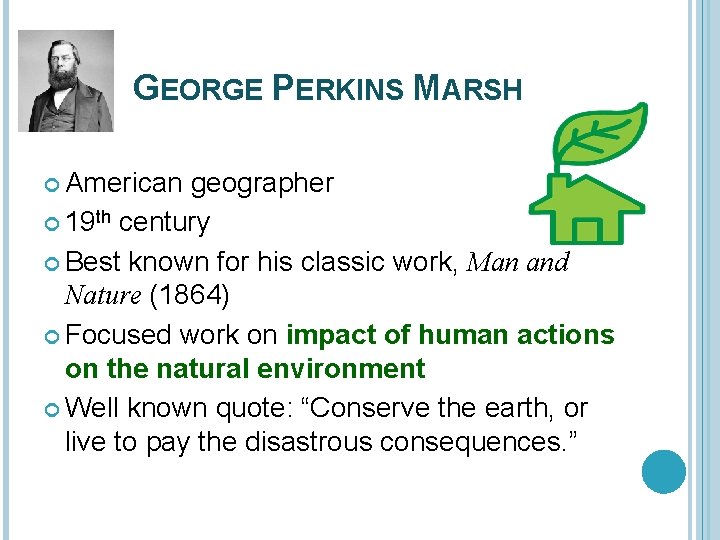 GEORGE PERKINS MARSH

American geographer

19th century

Best known for his classic work, Man and Nature (1864)

Focused work on impact of human actions on the natural environment

Well known quote: “Conserve the earth, or live to pay the disastrous consequences.”